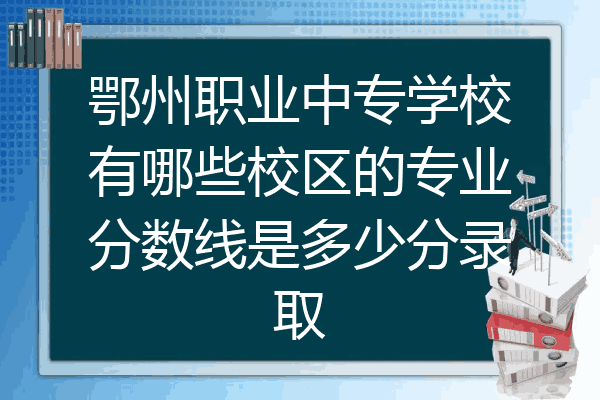 鄂州职业中专学校有哪些校区的专业分数线是多少分录取